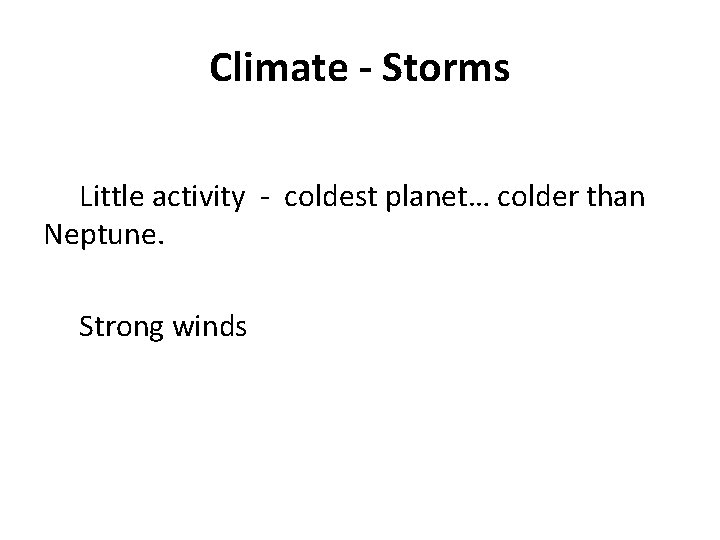 Climate - Storms

Little activity - coldest planet… colder than Neptune.

Strong winds